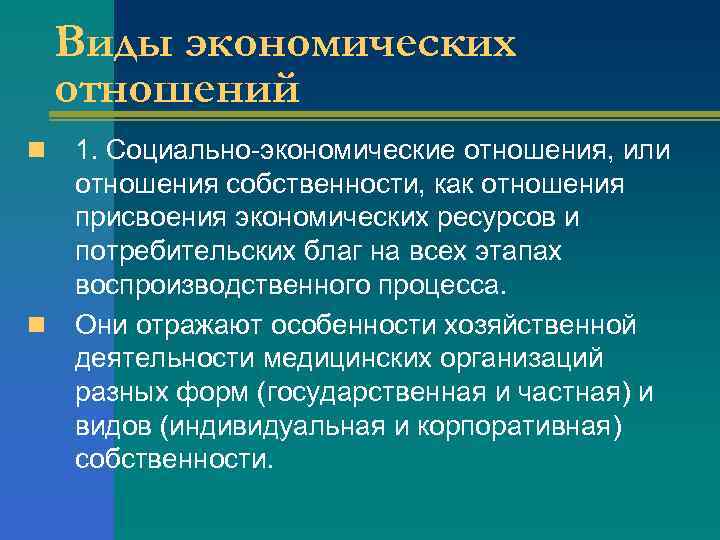 Виды экономических отношений

1. Социально-экономические отношения, или отношения собственности, как отношения присвоения экономических ресурсов и потребительских благ на всех этапах воспроизводственного процесса.

Они отражают особенности хозяйственной деятельности медицинских организаций разных форм (государственная и частная) и видов (индивидуальная и корпоративная) собственности.